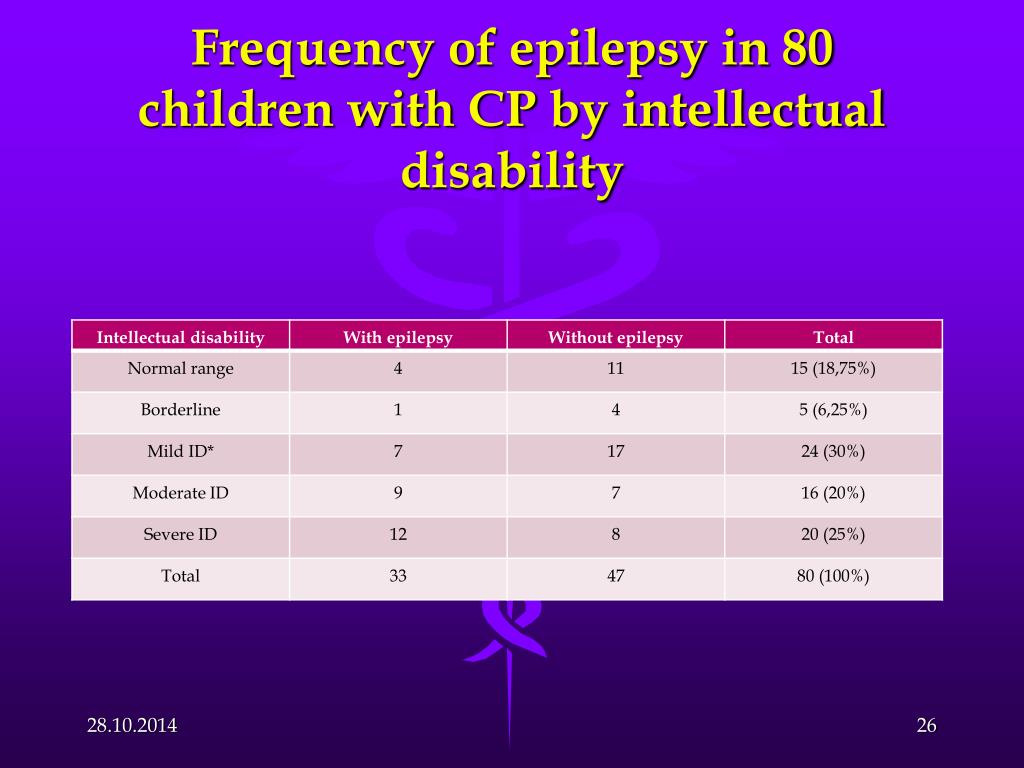 Frequency of epilepsy in 80 children with CP by intellectual disability

| Intellectual disability | With epilepsy | Without epilepsy | Total |
|---|---|---|---|
| Normal range | 4 | 11 | 15 (18,75%) |
| Borderline | 1 | 4 | 5 (6,25%) |
| Mild ID* | 7 | 17 | 24 (30%) |
| Moderate ID | 9 | 7 | 16 (20%) |
| Severe ID | 12 | 8 | 20 (25%) |
| Total | 33 | 47 | 80 (100%) |

28.10.2014

26